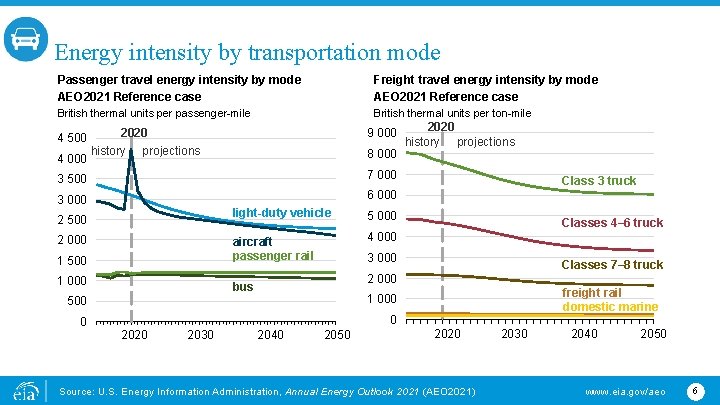 Energy intensity by transportation mode

Passenger travel energy intensity by mode
AEO2021 Reference case
British thermal units per passenger-mile

2020
history projections

4 500
4 000
3 500
3 000
2 500
2 000
1 500
1 000
500
0

light-duty vehicle
aircraft
passenger rail
bus

2020 2030 2040 2050

Freight travel energy intensity by mode
AEO2021 Reference case
British thermal units per ton-mile

2020
history projections

9 000
8 000
7 000
6 000
5 000
4 000
3 000
2 000
1 000
0

Class 3 truck
Classes 4–6 truck
Classes 7–8 truck
freight rail
domestic marine

2020 2030 2040 2050

eia
Source: U.S. Energy Information Administration, Annual Energy Outlook 2021 (AEO2021)
www.eia.gov/aeo
6